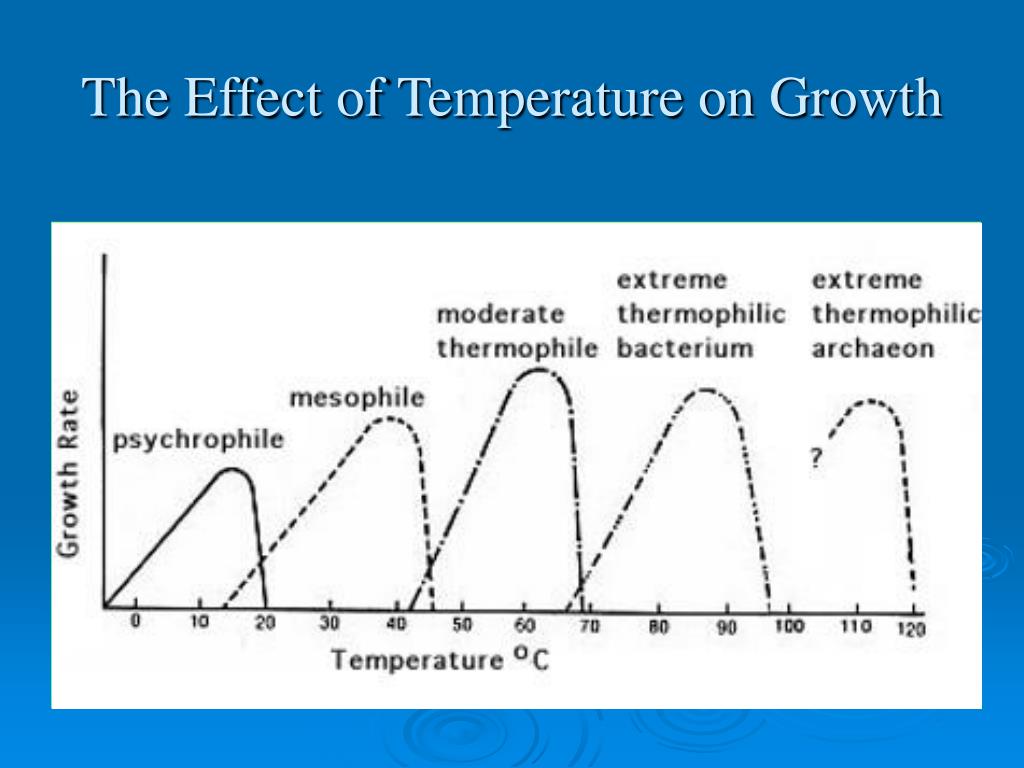 The Effect of Temperature on Growth

Growth Rate

psychrophile

mesophile

moderate thermophile

extreme thermophilic bacterium

extreme thermophilic archaeon

?

0 10 20 30 40 50 60 70 80 90 100 110 120

Temperature $^{o}C$